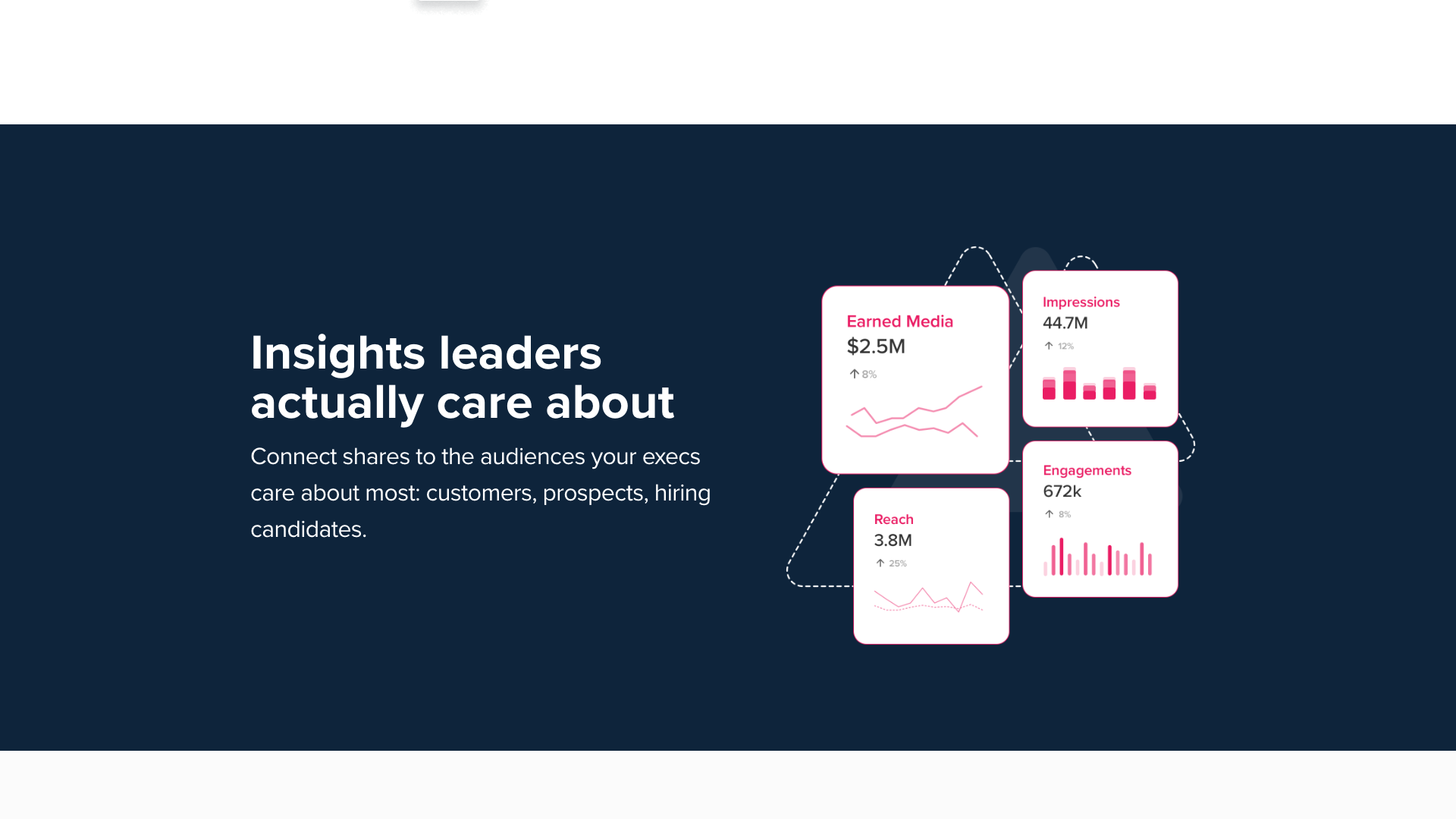 Insights leaders actually care about

Connect shares to the audiences your execs care about most: customers, prospects, hiring candidates.

Earned Media
$2.5M
↑ 8%

Impressions
44.7M
↑ 12%

Reach
3.8M
↑ 25%

Engagements
672k
↑ 8%